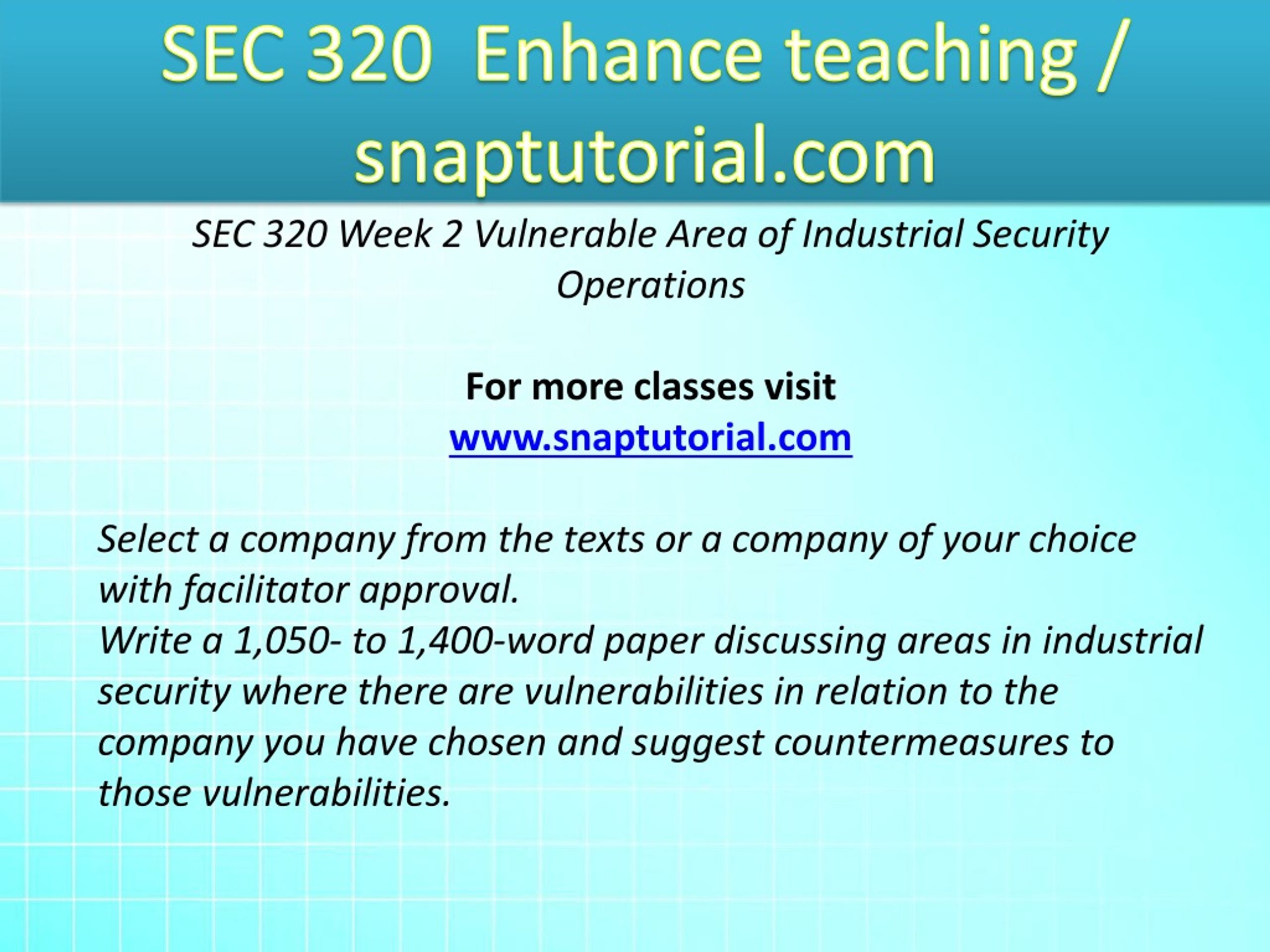 SEC 320  Enhance teaching / snaptutorial.com

SEC 320 Week 2 Vulnerable Area of Industrial Security Operations

For more classes visit
www.snaptutorial.com

Select a company from the texts or a company of your choice with facilitator approval.
Write a 1,050- to 1,400-word paper discussing areas in industrial security where there are vulnerabilities in relation to the company you have chosen and suggest countermeasures to those vulnerabilities.